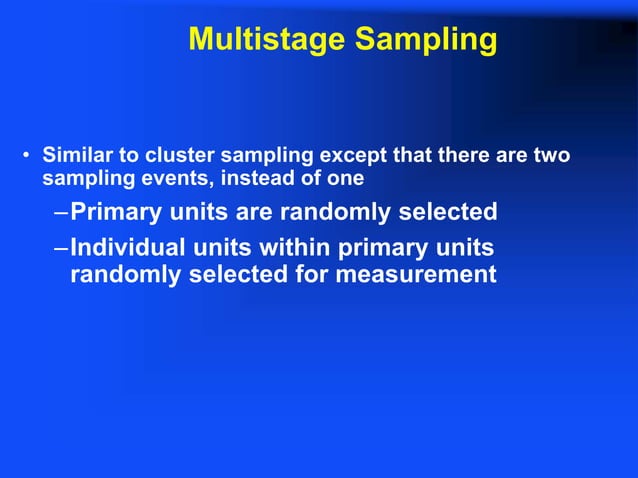 Multistage Sampling

• Similar to cluster sampling except that there are two sampling events, instead of one

–Primary units are randomly selected

–Individual units within primary units randomly selected for measurement